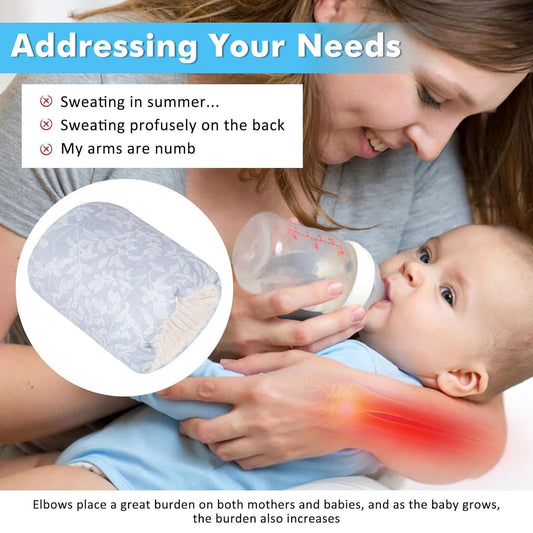 Addressing Your Needs

Sweating in summer...
Sweating profusely on the back
My arms are numb

Elbows place a great burden on both mothers and babies, and as the baby grows, the burden also increases